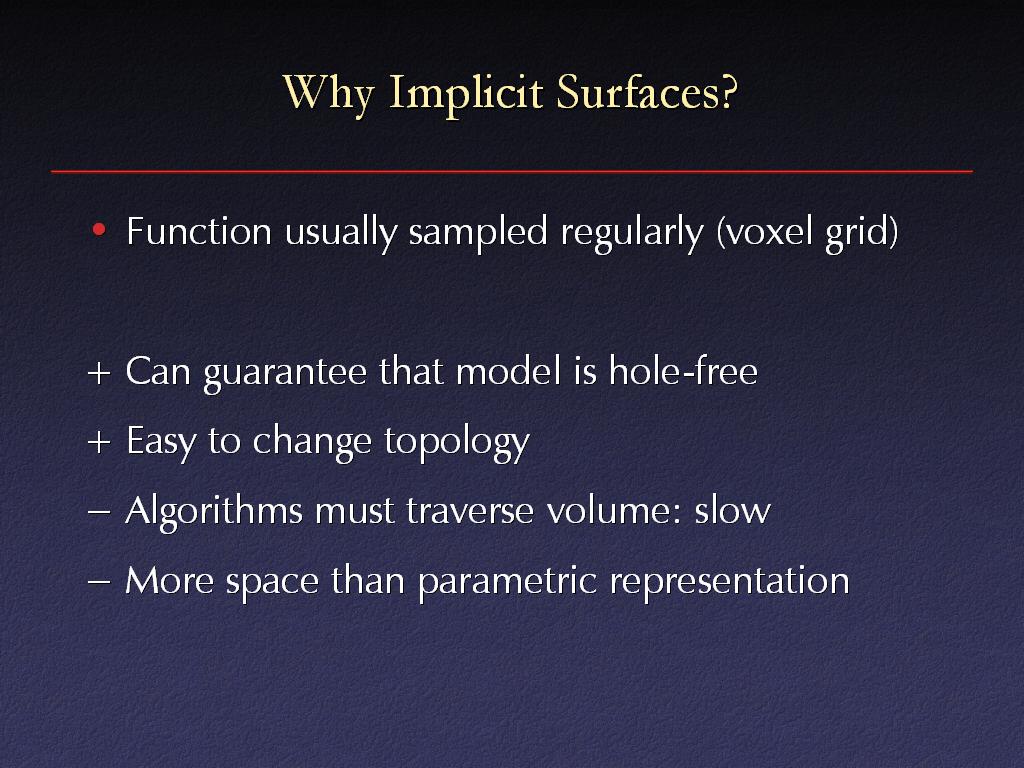 Why Implicit Surfaces?

• Function usually sampled regularly (voxel grid)

+ Can guarantee that model is hole-free

+ Easy to change topology

– Algorithms must traverse volume: slow

– More space than parametric representation